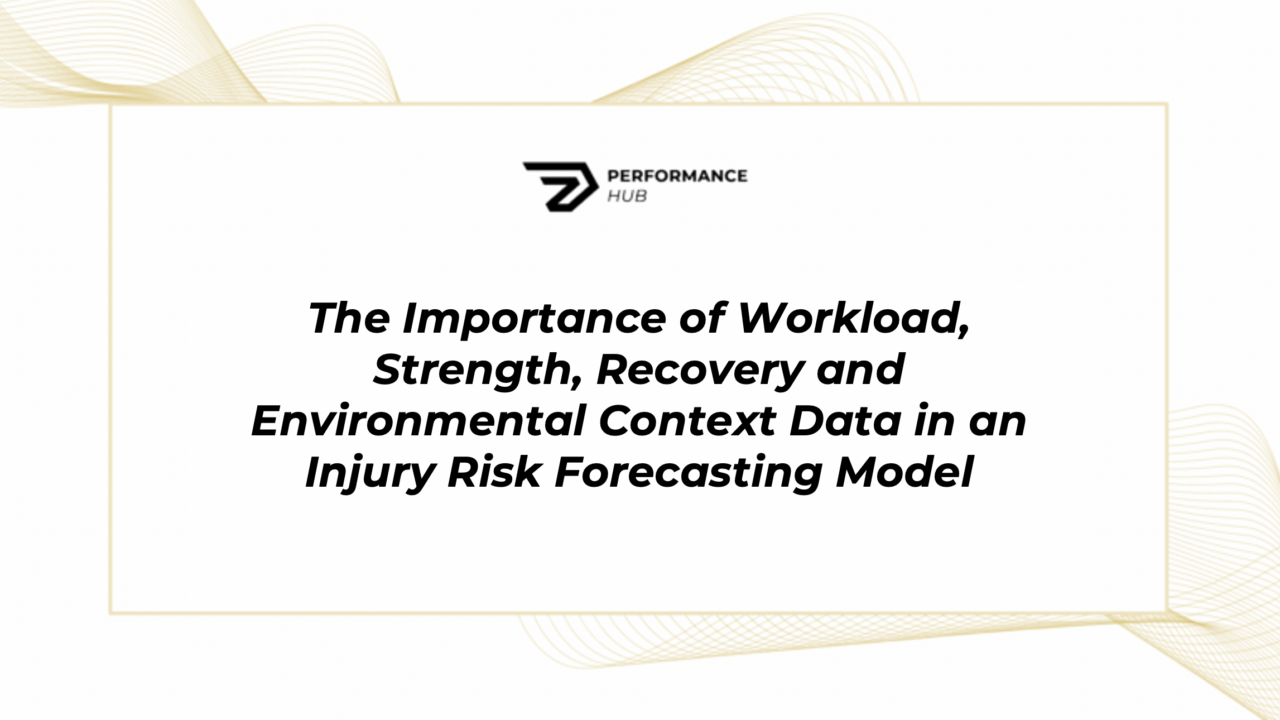 PERFORMANCE HUB

The Importance of Workload, Strength, Recovery and Environmental Context Data in an Injury Risk Forecasting Model